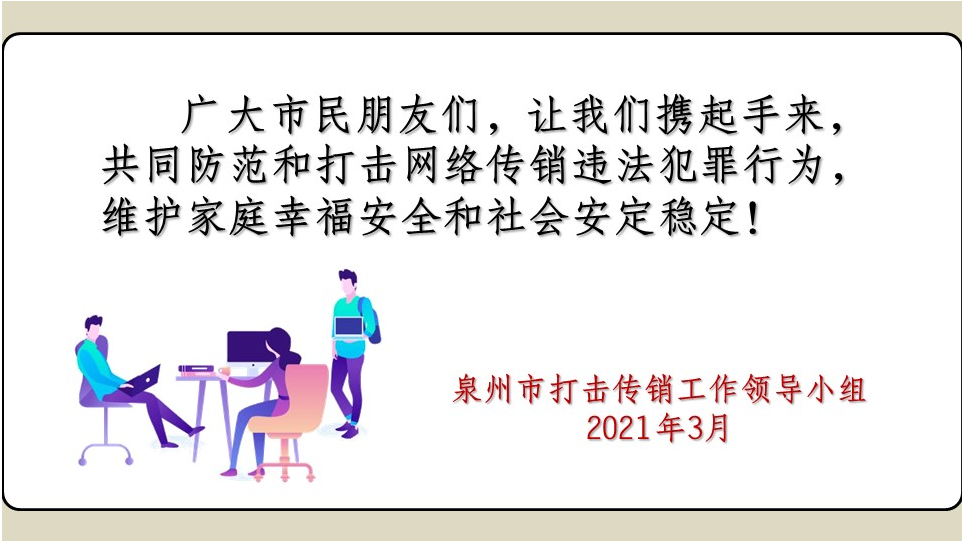 广大市民朋友们，让我们携起手来，共同防范和打击网络传销违法犯罪行为，维护家庭幸福安全和社会安定稳定！

泉州市打击传销工作领导小组
2021年3月